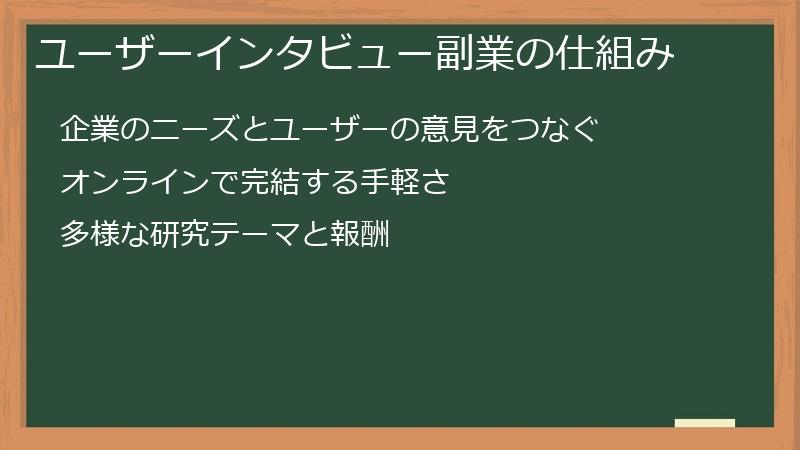 ユーザーインタビュー副業の仕組み

企業のニーズとユーザーの意見をつなぐ

オンラインで完結する手軽さ

多様な研究テーマと報酬